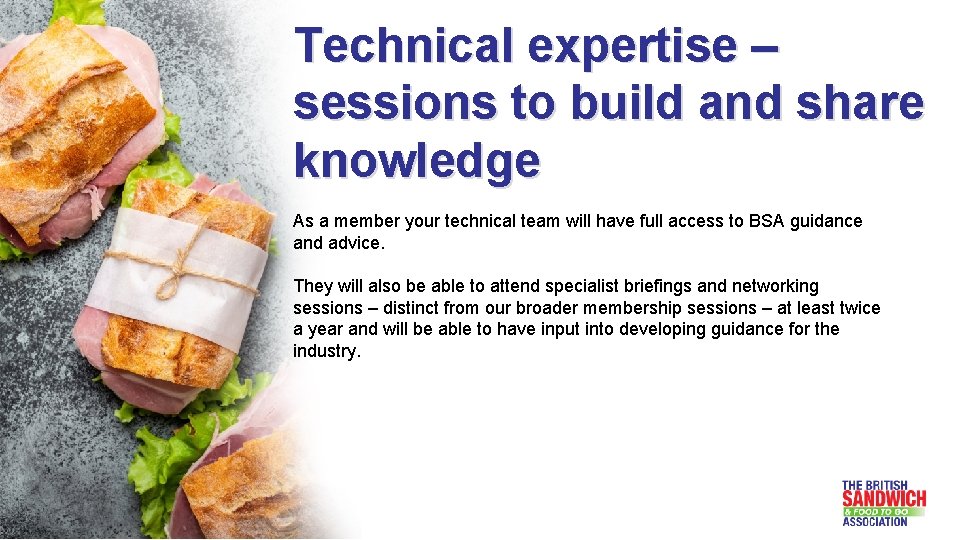 Technical expertise – sessions to build and share knowledge

As a member your technical team will have full access to BSA guidance and advice.

They will also be able to attend specialist briefings and networking sessions – distinct from our broader membership sessions – at least twice a year and will be able to have input into developing guidance for the industry.

THE BRITISH SANDWICH & FOOD TO GO ASSOCIATION